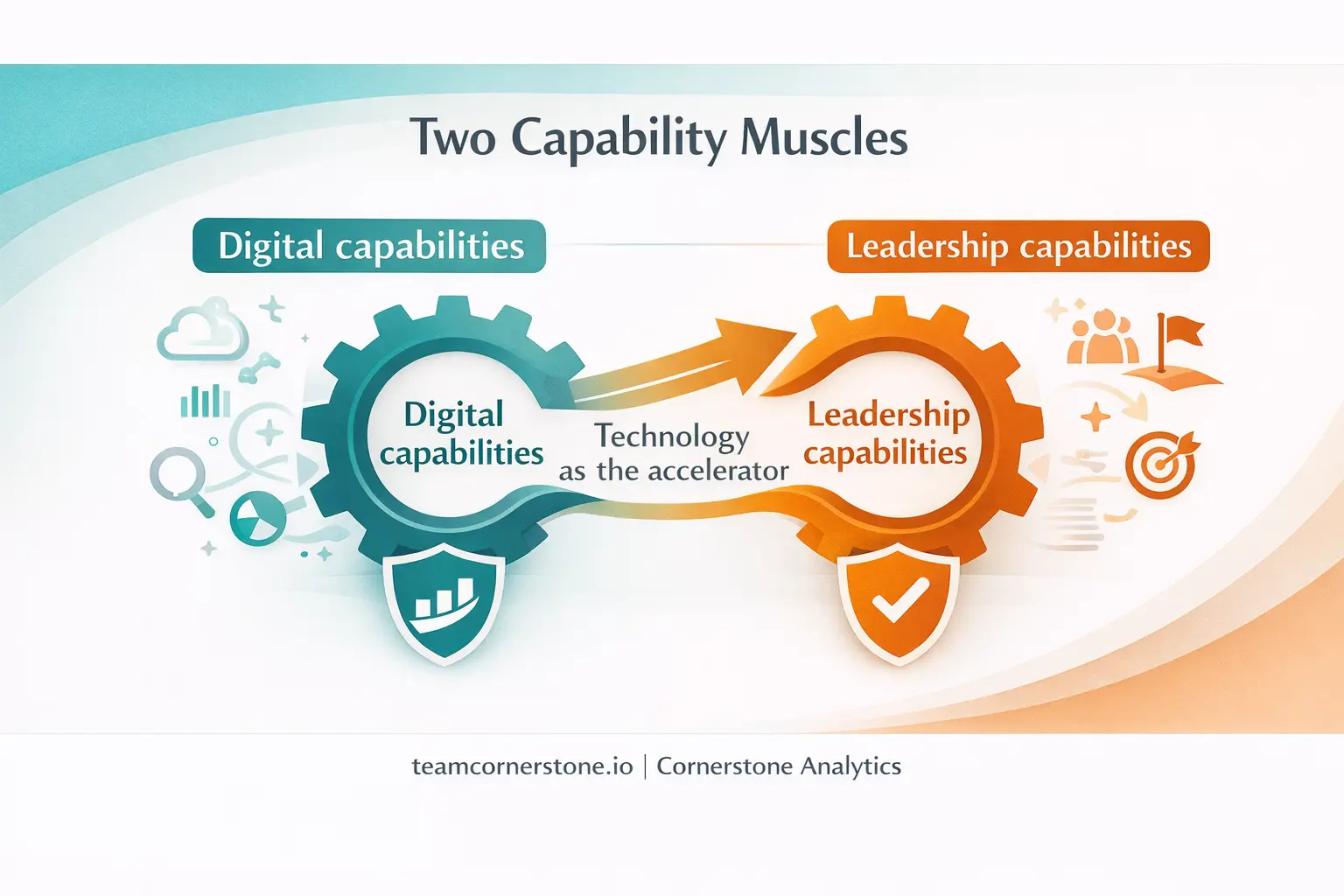 Two Capability Muscles

Digital capabilities

Leadership capabilities

Digital capabilities

Technology as the accelerator

Leadership capabilities

teamcornerstone.io | Cornerstone Analytics